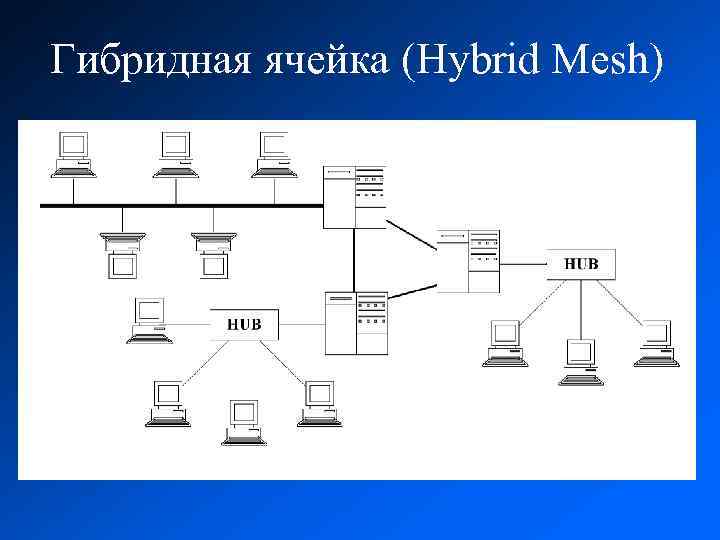 Гибридная ячейка (Hybrid Mesh)

HUB

HUB